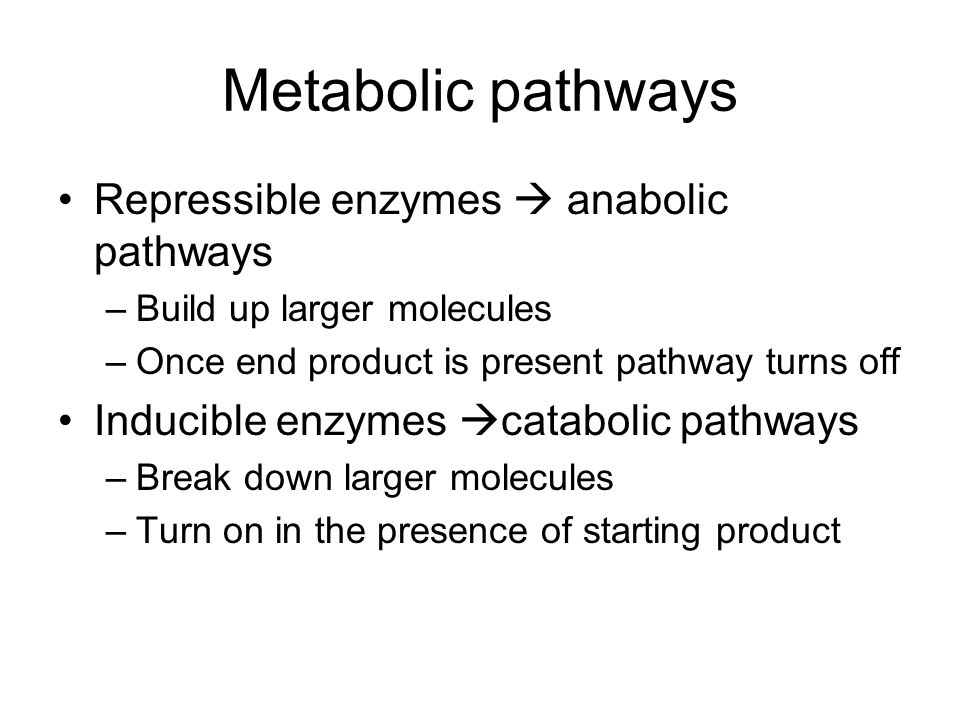 Metabolic pathways

• Repressible enzymes → anabolic pathways
– Build up larger molecules
– Once end product is present pathway turns off

• Inducible enzymes →catabolic pathways
– Break down larger molecules
– Turn on in the presence of starting product